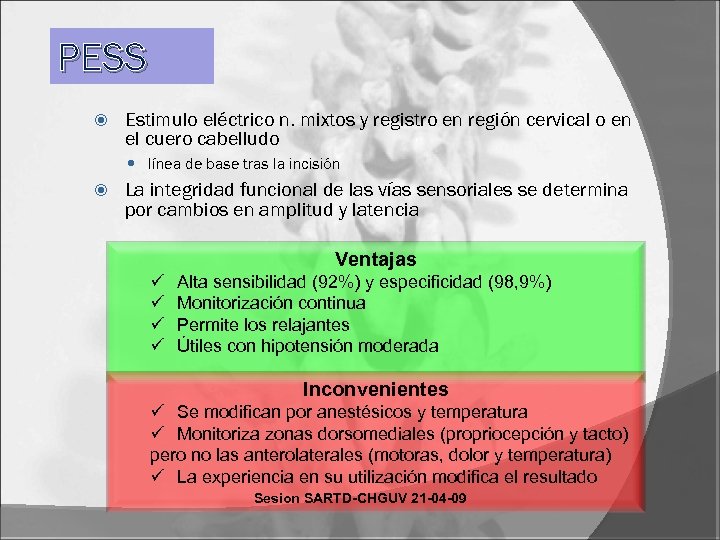 PESS

Estimulo eléctrico n. mixtos y registro en región cervical o en el cuero cabelludo

línea de base tras la incisión

La integridad funcional de las vías sensoriales se determina por cambios en amplitud y latencia

Ventajas

✓ Alta sensibilidad (92%) y especificidad (98,9%)
✓ Monitorización continua
✓ Permite los relajantes
✓ Útiles con hipotensión moderada

Inconvenientes

✓ Se modifican por anestésicos y temperatura
✓ Monitoriza zonas dorsomediales (propriocepción y tacto) pero no las anterolaterales (motoras, dolor y temperatura)
✓ La experiencia en su utilización modifica el resultado

Sesion SARTD-CHGUV 21-04-09